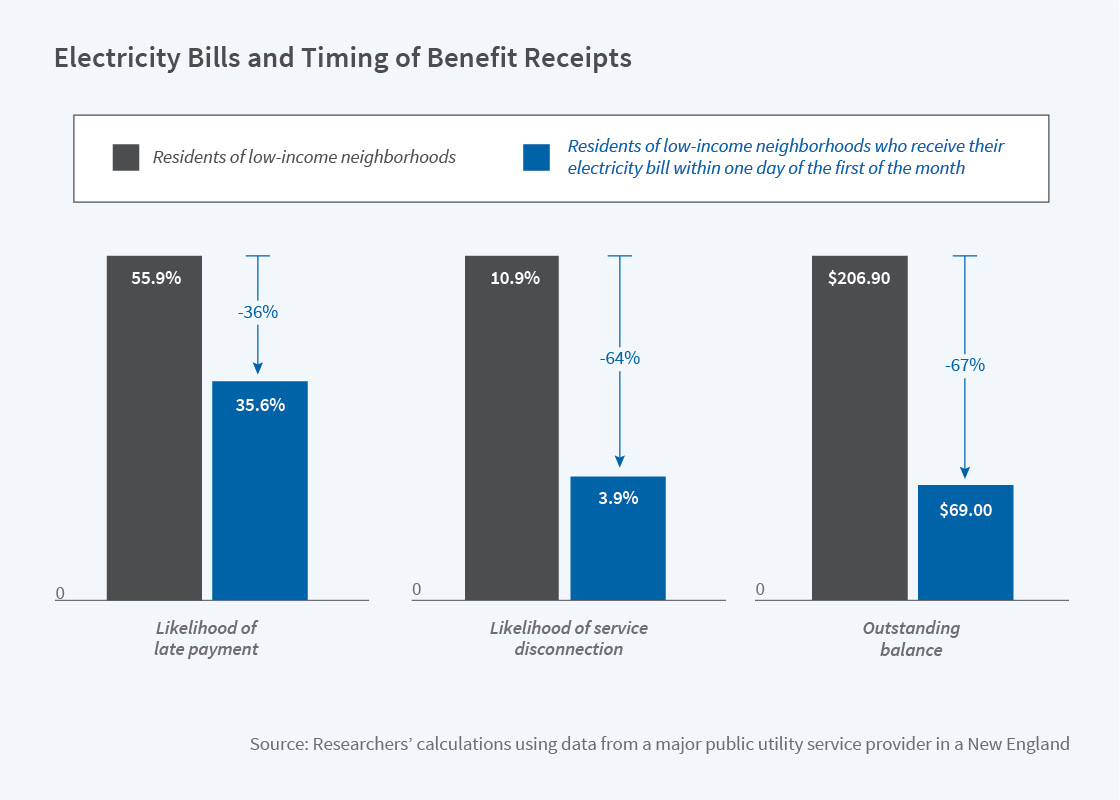 Electricity Bills and Timing of Benefit Receipts

Residents of low-income neighborhoods

Residents of low-income neighborhoods who receive their electricity bill within one day of the first of the month

55.9%

-36%

35.6%

0

Likelihood of late payment

10.9%

-64%

3.9%

0

Likelihood of service disconnection

$206.90

-67%

$69.00

0

Outstanding balance

Source: Researchers' calculations using data from a major public utility service provider in a New England